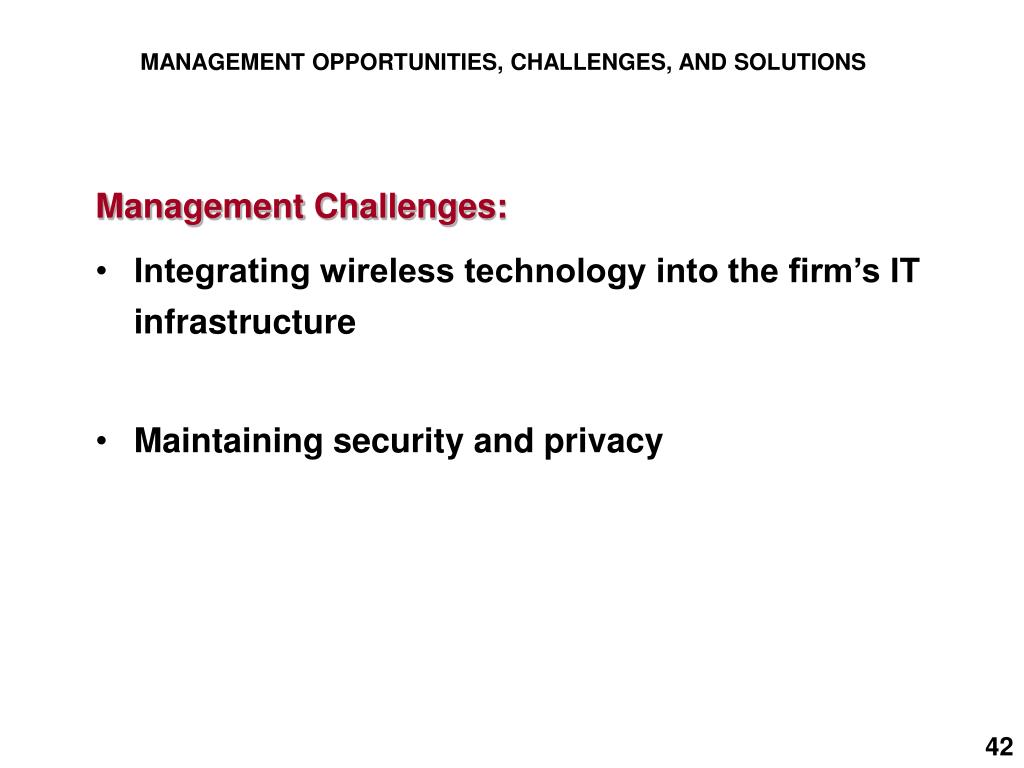 MANAGEMENT OPPORTUNITIES, CHALLENGES, AND SOLUTIONS

Management Challenges:

• Integrating wireless technology into the firm’s IT infrastructure

• Maintaining security and privacy

42